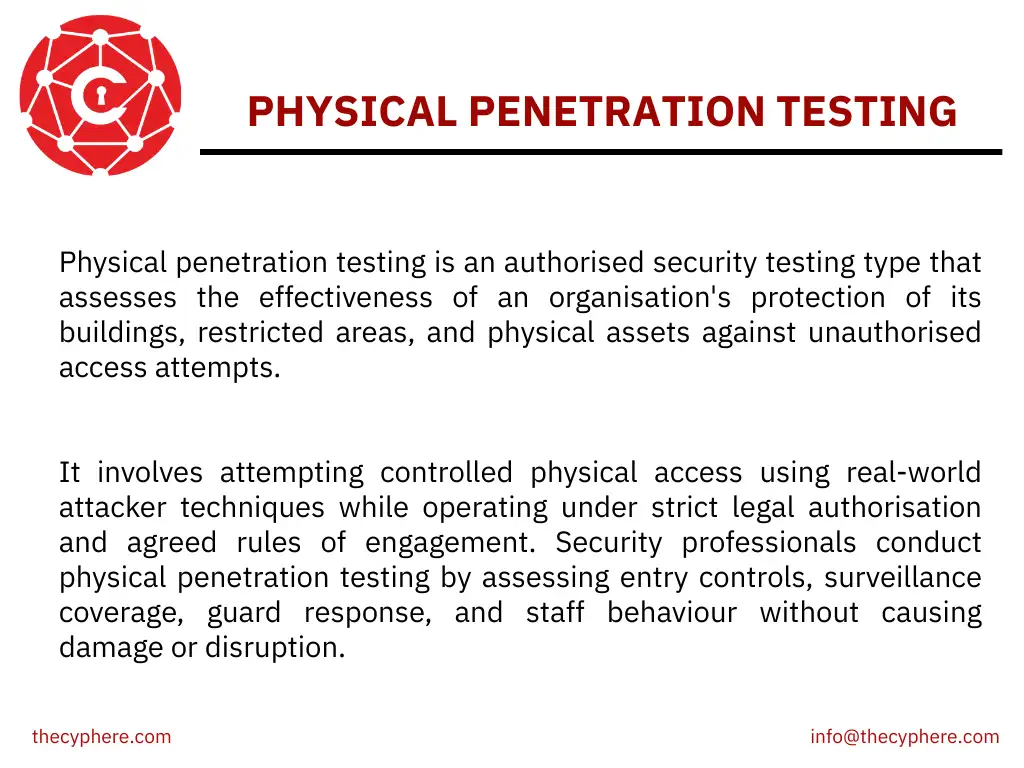 PHYSICAL PENETRATION TESTING

Physical penetration testing is an authorised security testing type that assesses the effectiveness of an organisation's protection of its buildings, restricted areas, and physical assets against unauthorised access attempts.

It involves attempting controlled physical access using real-world attacker techniques while operating under strict legal authorisation and agreed rules of engagement. Security professionals conduct physical penetration testing by assessing entry controls, surveillance coverage, guard response, and staff behaviour without causing damage or disruption.

thecyphere.com

info@thecyphere.com